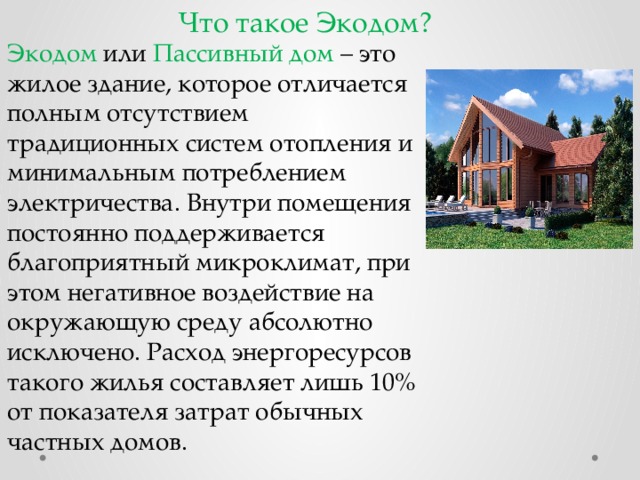 Что такое Экодом?

Экодом или Пассивный дом – это жилое здание, которое отличается полным отсутствием традиционных систем отопления и минимальным потреблением электричества. Внутри помещения постоянно поддерживается благоприятный микроклимат, при этом негативное воздействие на окружающую среду абсолютно исключено. Расход энергоресурсов такого жилья составляет лишь 10% от показателя затрат обычных частных домов.